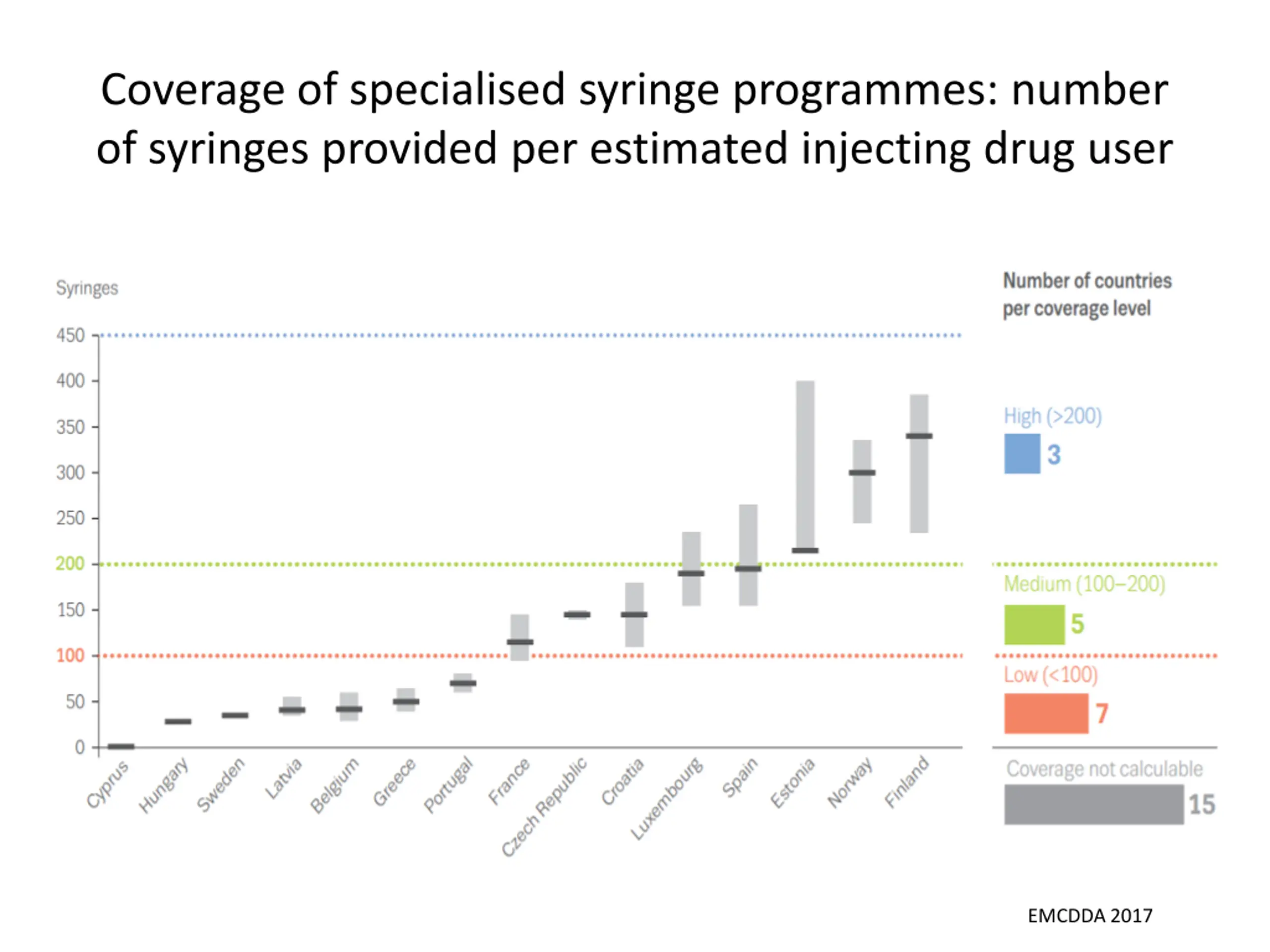 Coverage of specialised syringe programmes: number of syringes provided per estimated injecting drug user

Syringes

450
400
350
300
250
200
150
100
50
0

Cyprus
Hungary
Sweden
Latvia
Belgium
Greece
Portugal
France
Czech Republic
Croatia
Luxembourg
Spain
Estonia
Norway
Finland

Number of countries per coverage level

High (>200)
3

Medium (100–200)
5

Low (<100)
7

Coverage not calculable
15

EMCDDA 2017